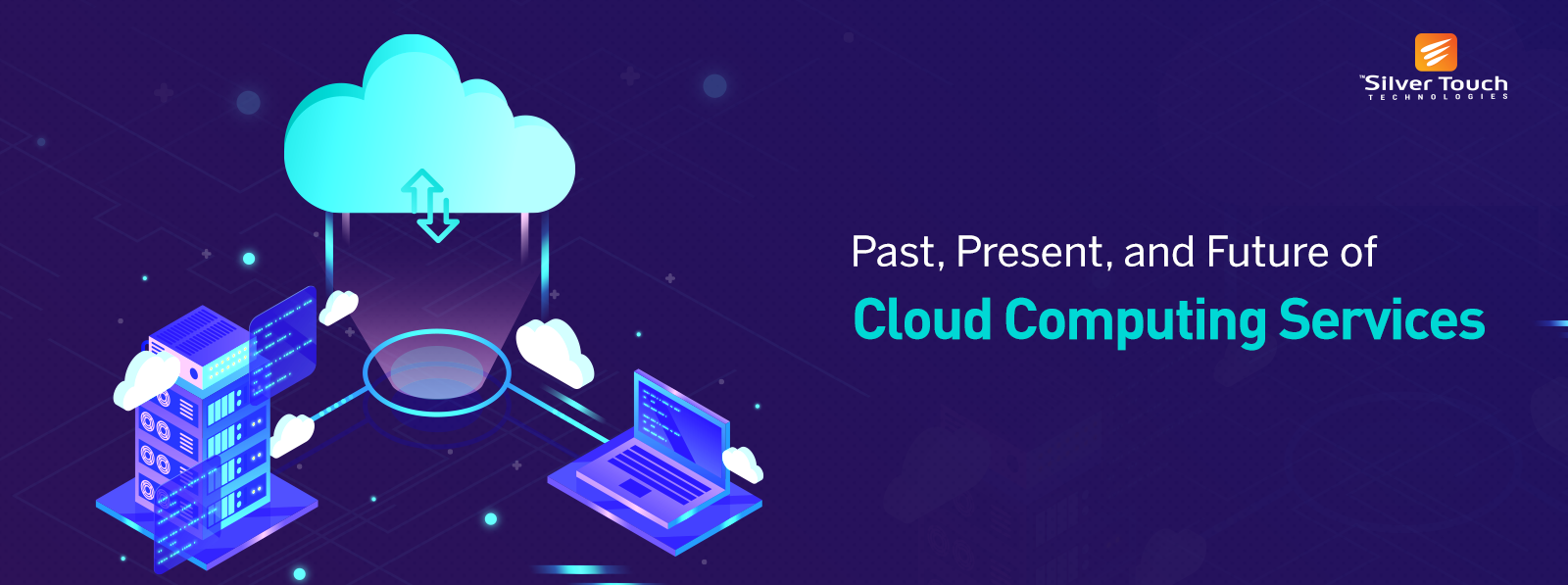 Silver Touch
TECHNOLOGIES

Past, Present, and Future of
Cloud Computing Services